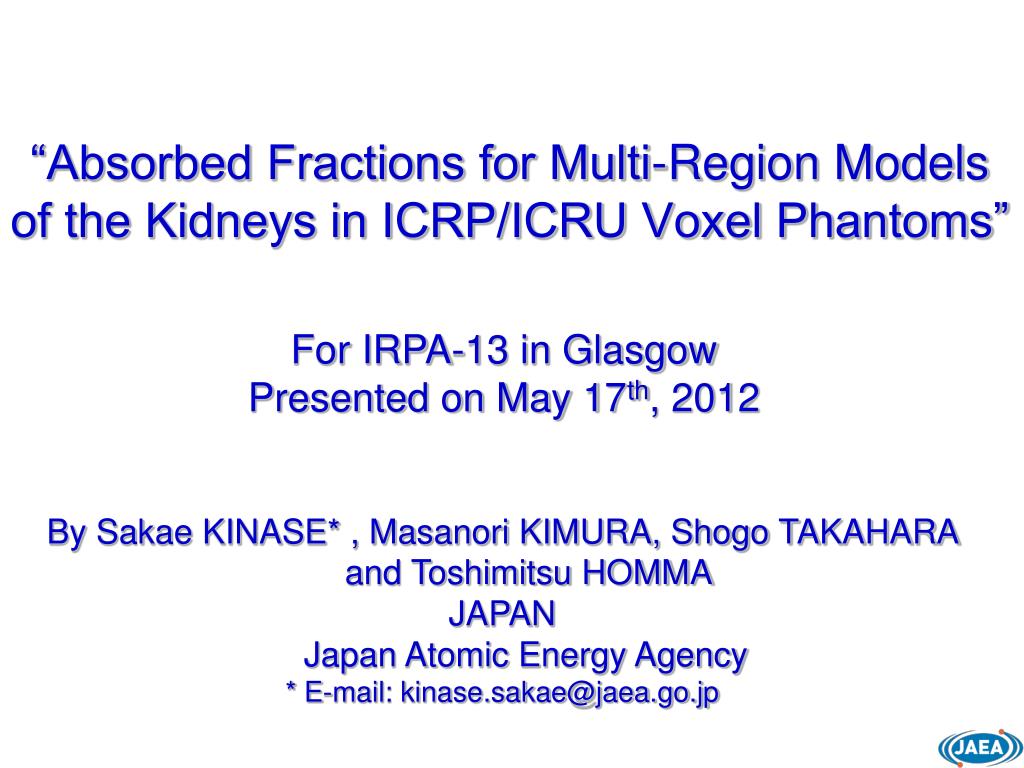 “Absorbed Fractions for Multi-Region Models of the Kidneys in ICRP/ICRU Voxel Phantoms”

For IRPA-13 in Glasgow
Presented on May 17$^{th}$, 2012

By Sakae KINASE* , Masanori KIMURA, Shogo TAKAHARA and Toshimitsu HOMMA
JAPAN
Japan Atomic Energy Agency
* E-mail: kinase.sakae@jaea.go.jp

JAEA